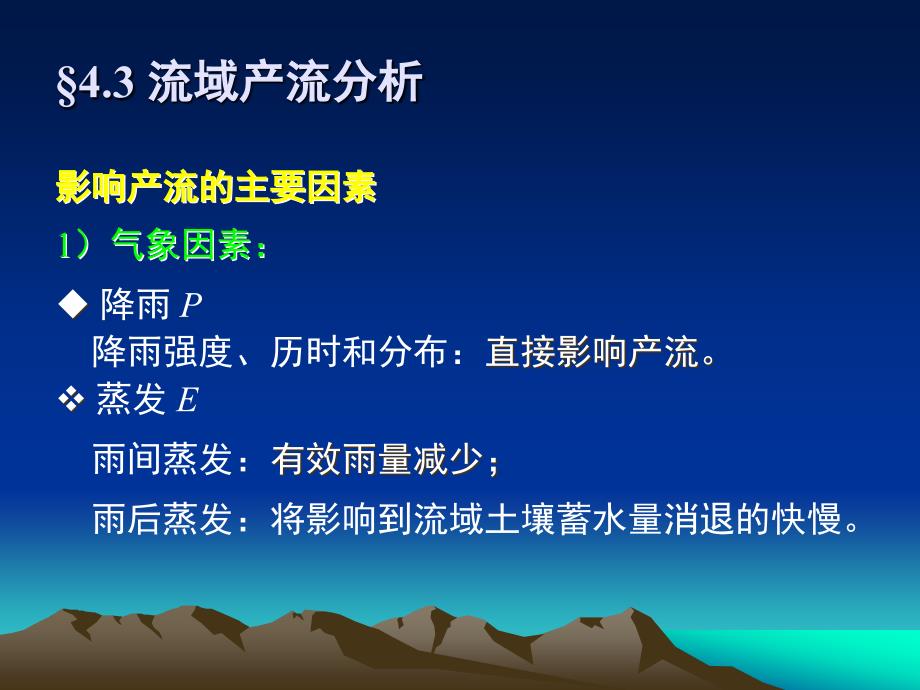 §4.3 流域产流分析

影响产流的主要因素

1）气象因素：

◆ 降雨 $P$

降雨强度、历时和分布：直接影响产流。

❖ 蒸发 $E$

雨间蒸发：有效雨量减少；

雨后蒸发：将影响到流域土壤蓄水量消退的快慢。